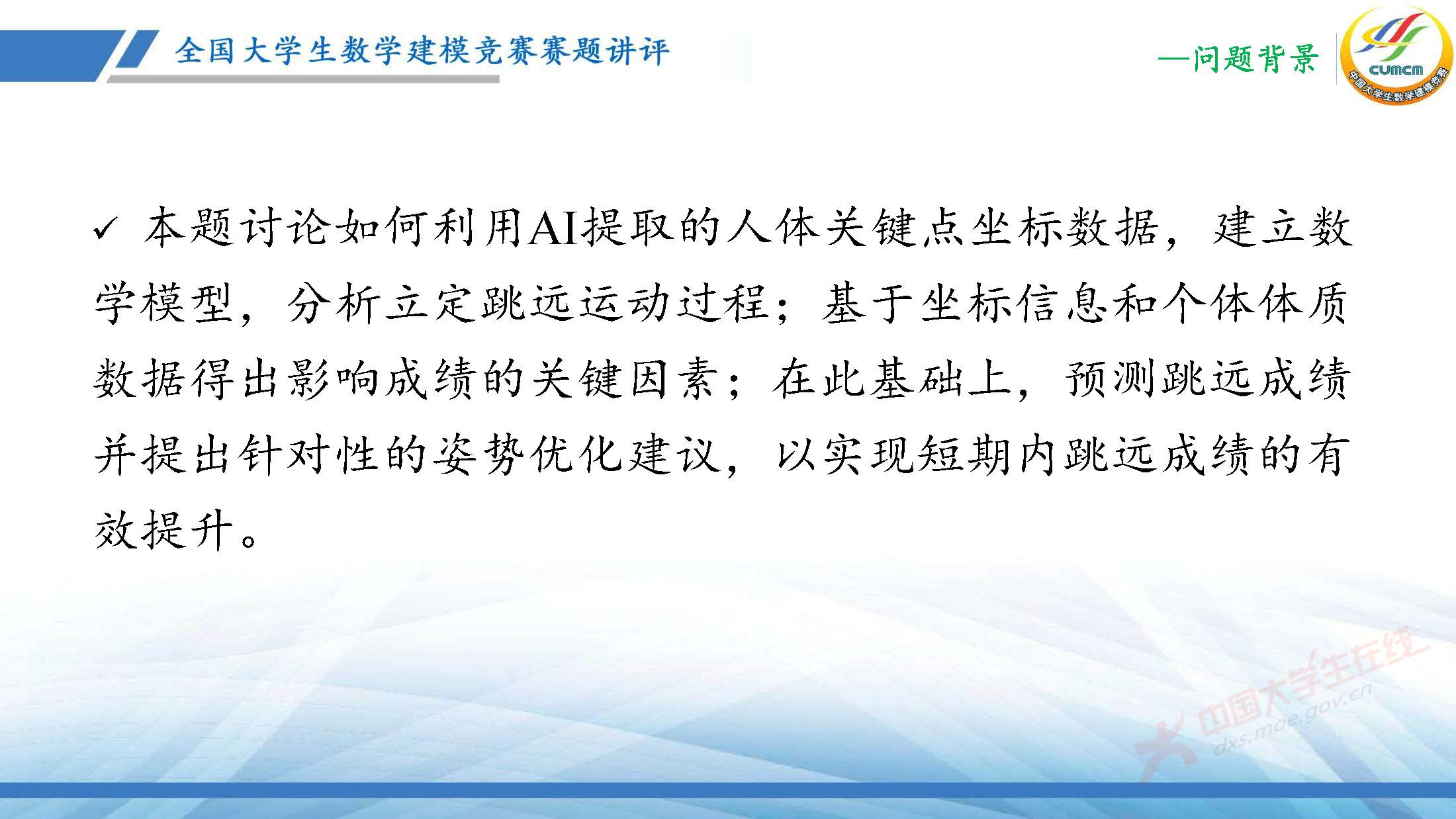 全国大学生数学建模竞赛赛题讲评

—问题背景

CUMCM
中国大学生数学建模竞赛

✓ 本题讨论如何利用AI提取的人体关键点坐标数据，建立数学模型，分析立定跳远运动过程；基于坐标信息和个体体质数据得出影响成绩的关键因素；在此基础上，预测跳远成绩并提出针对性的姿势优化建议，以实现短期内跳远成绩的有效提升。

中国大学生在线
dxs.moe.gov.cn